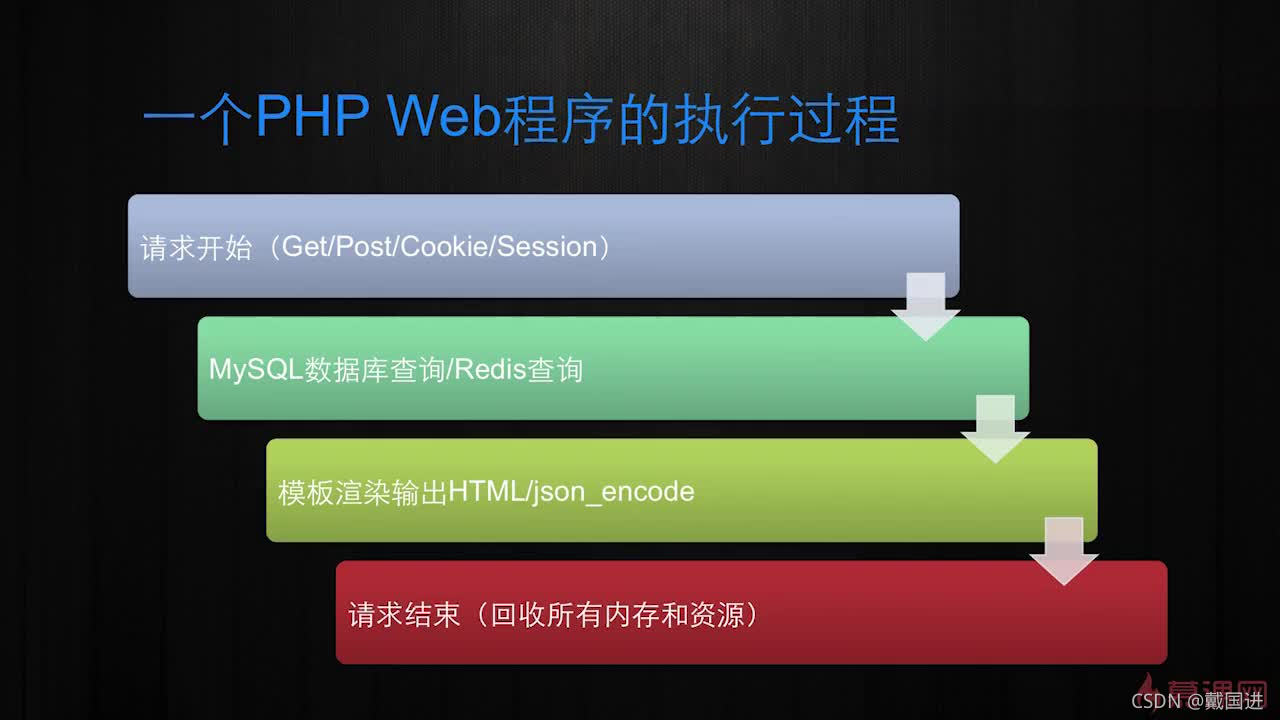 一个PHP Web程序的执行过程

请求开始（Get/Post/Cookie/Session）

MySQL数据库查询/Redis查询

模板渲染输出HTML/json_encode

请求结束（回收所有内存和资源）

慕课网

CSDN @戴国进